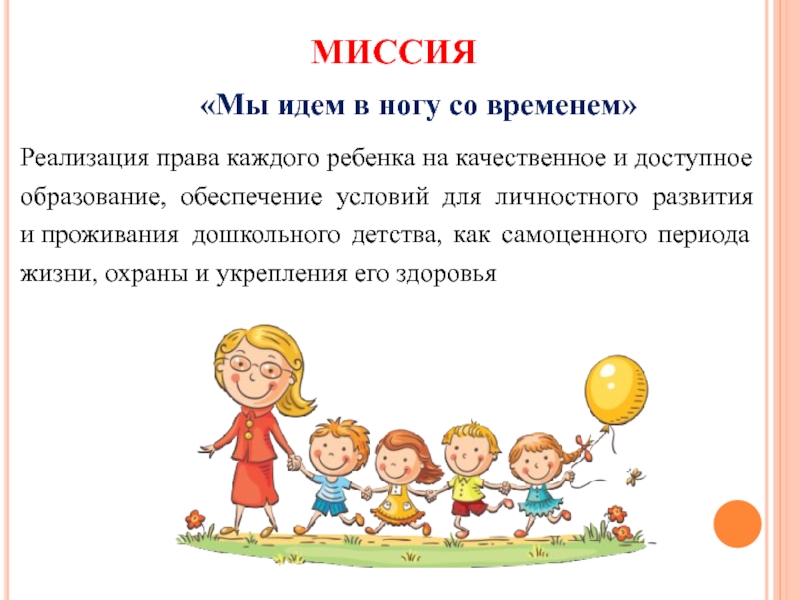 МИССИЯ

«Мы идем в ногу со временем»

Реализация права каждого ребенка на качественное и доступное образование, обеспечение условий для личностного развития и проживания дошкольного детства, как самоценного периода жизни, охраны и укрепления его здоровья